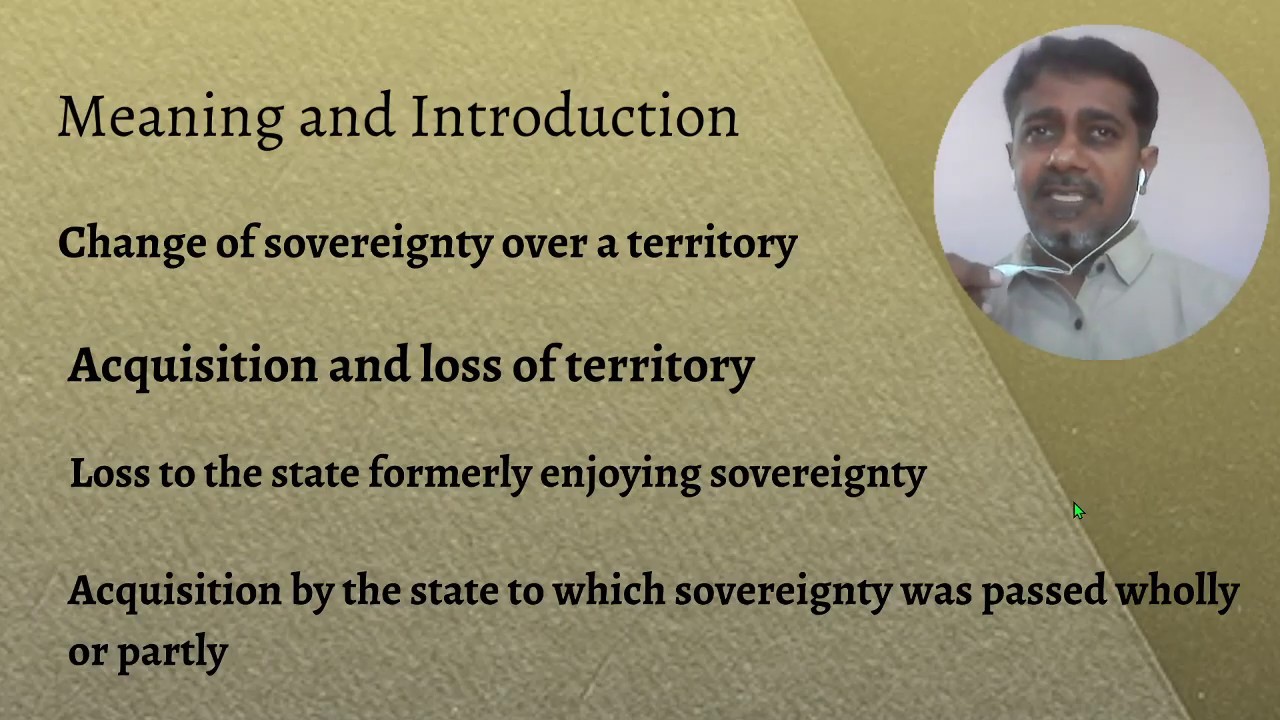 Meaning and Introduction

Change of sovereignty over a territory

Acquisition and loss of territory

Loss to the state formerly enjoying sovereignty

Acquisition by the state to which sovereignty was passed wholly or partly